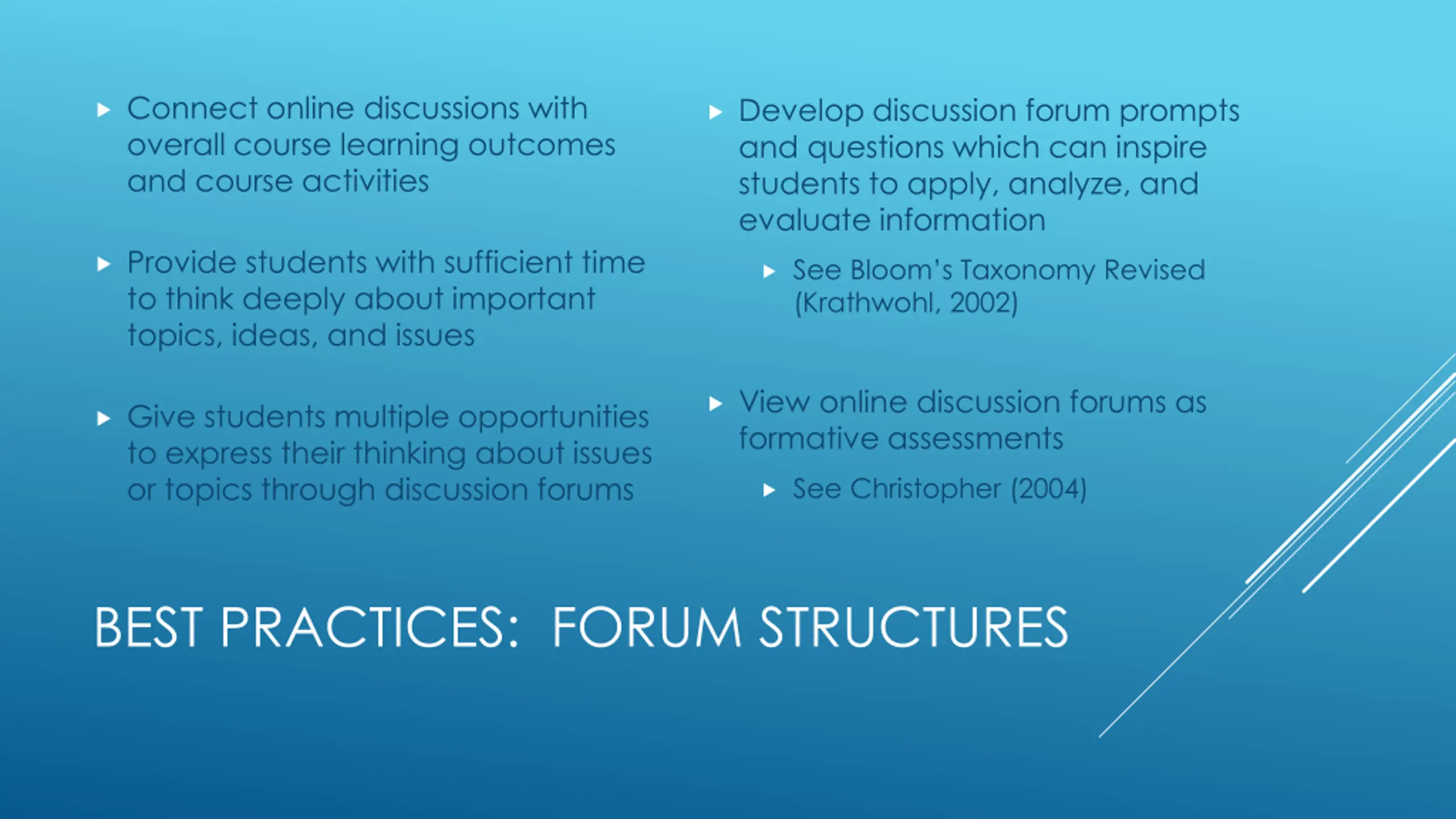 ▸ Connect online discussions with overall course learning outcomes and course activities

▸ Provide students with sufficient time to think deeply about important topics, ideas, and issues

▸ Give students multiple opportunities to express their thinking about issues or topics through discussion forums

▸ Develop discussion forum prompts and questions which can inspire students to apply, analyze, and evaluate information

▸ See Bloom's Taxonomy Revised (Krathwohl, 2002)

▸ View online discussion forums as formative assessments

▸ See Christopher (2004)

BEST PRACTICES: FORUM STRUCTURES